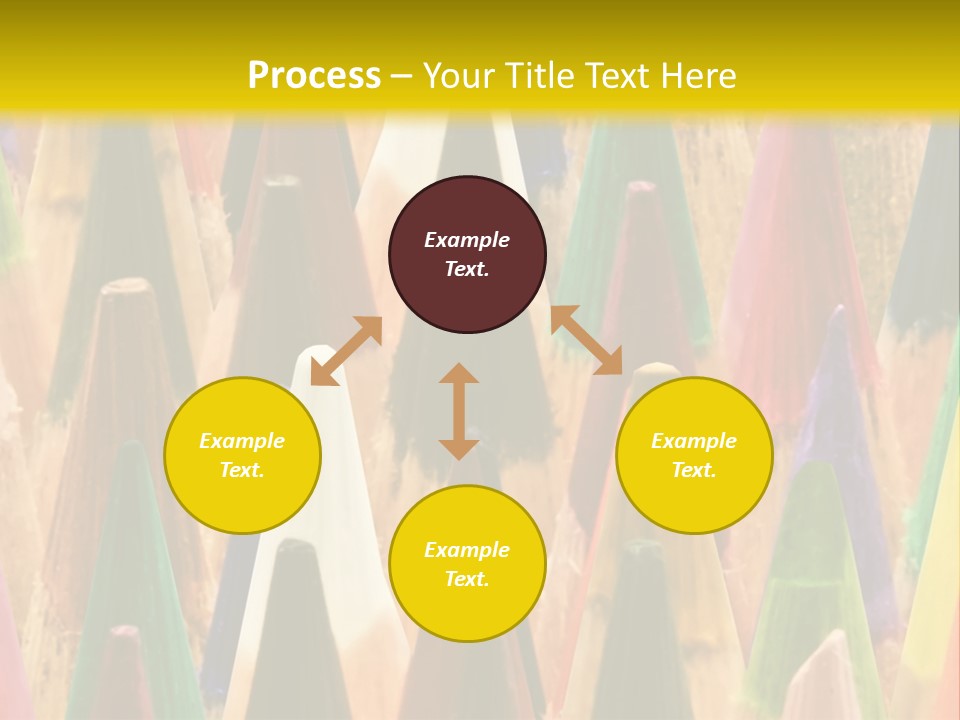 Process – Your Title Text Here

Example Text.

Example Text.

Example Text.

Example Text.